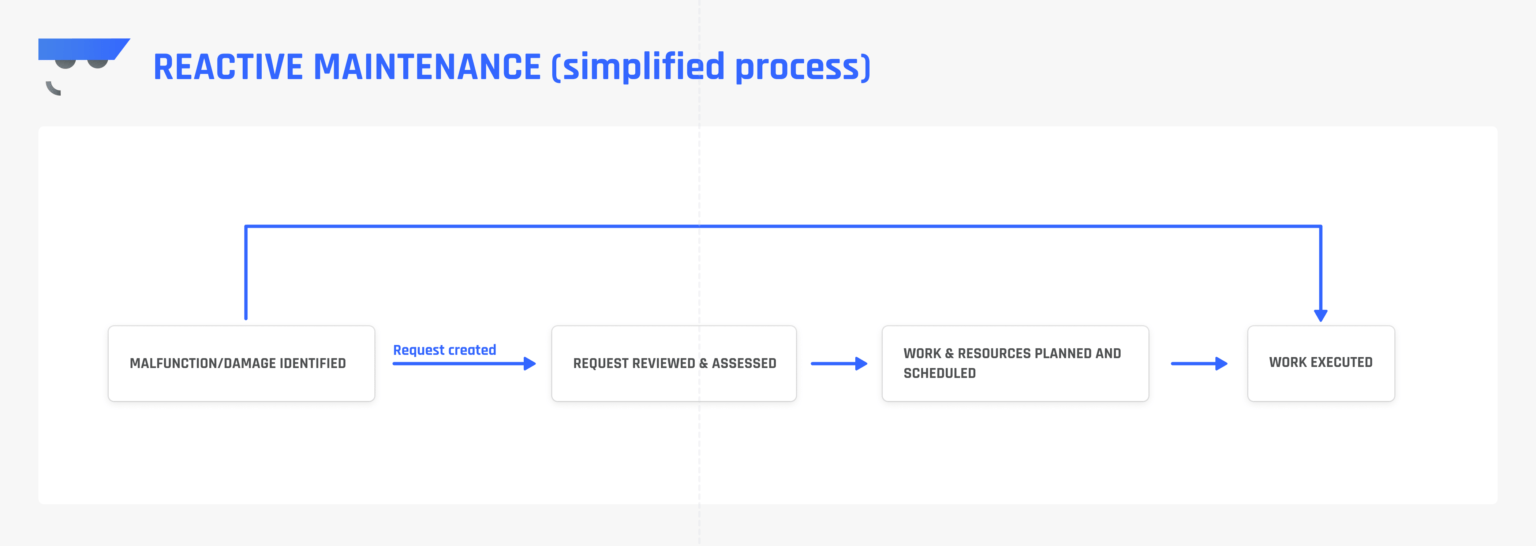 REACTIVE MAINTENANCE (simplified process)

MALFUNCTION/DAMAGE IDENTIFIED

Request created

REQUEST REVIEWED & ASSESSED

WORK & RESOURCES PLANNED AND SCHEDULED

WORK EXECUTED